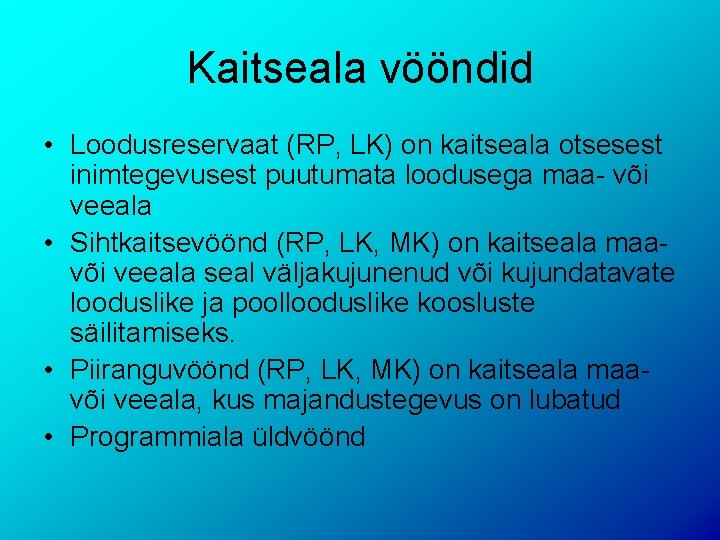 Kaitseala vööndid

• Loodusreservaat (RP, LK) on kaitseala otsesest inimtegevusest puutumata loodusega maa- või veeala
• Sihtkaitsevöönd (RP, LK, MK) on kaitseala maa- või veeala seal väljakujunenud või kujundatavate looduslike ja poollooduslike koosluste säilitamiseks.
• Piiranguvöönd (RP, LK, MK) on kaitseala maa- või veeala, kus majandustegevus on lubatud
• Programmiala üldvöönd